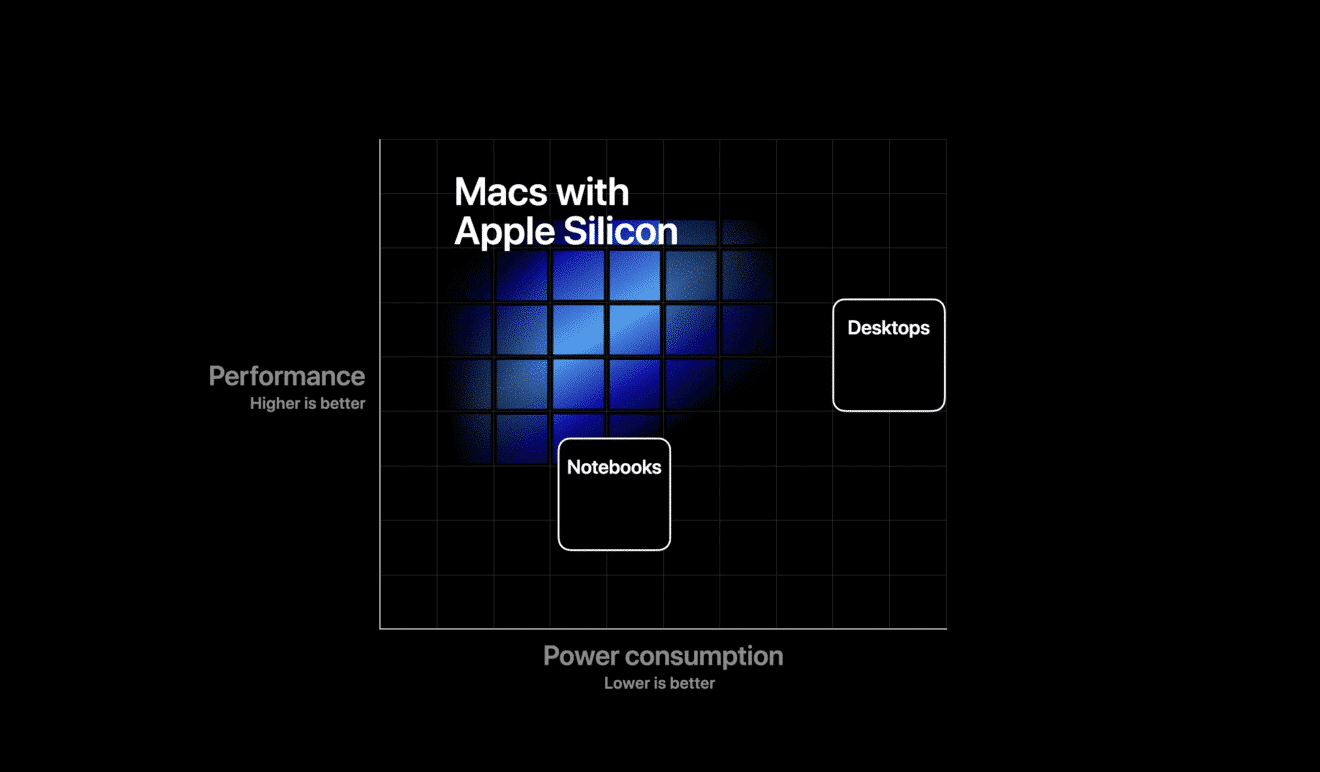 Macs with Apple Silicon

Desktops

Performance
Higher is better

Notebooks

Power consumption
Lower is better